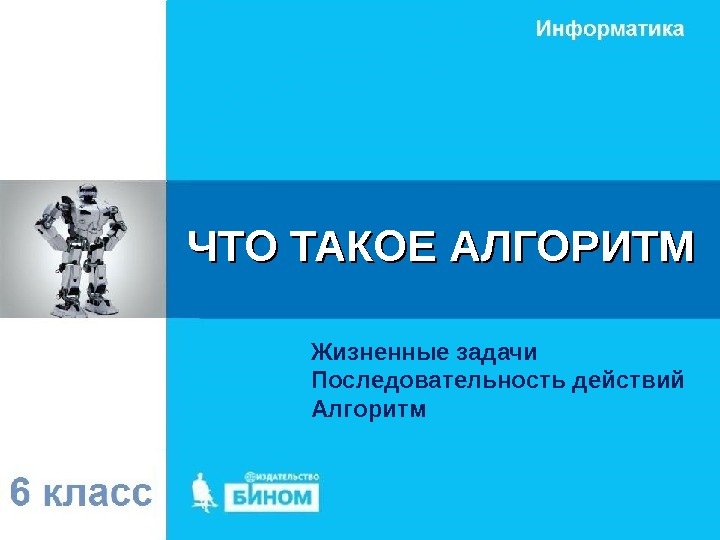 Информатика

ЧТО ТАКОЕ АЛГОРИТМ

Жизненные задачи
Последовательность действий
Алгоритм

6 класс

ИЗДАТЕЛЬСТВО
БИНОМ